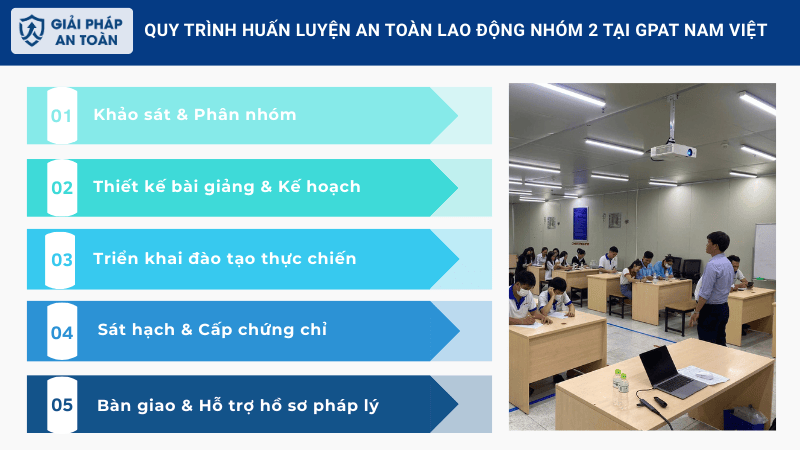 GIẢI PHÁP AN TOÀN

QUY TRÌNH HUẤN LUYỆN AN TOÀN LAO ĐỘNG NHÓM 2 TẠI GPAT NAM VIỆT

01 Khảo sát & Phân nhóm

02 Thiết kế bài giảng & Kế hoạch

03 Triển khai đào tạo thực chiến

04 Sát hạch & Cấp chứng chỉ

05 Bàn giao & Hỗ trợ hồ sơ pháp lý